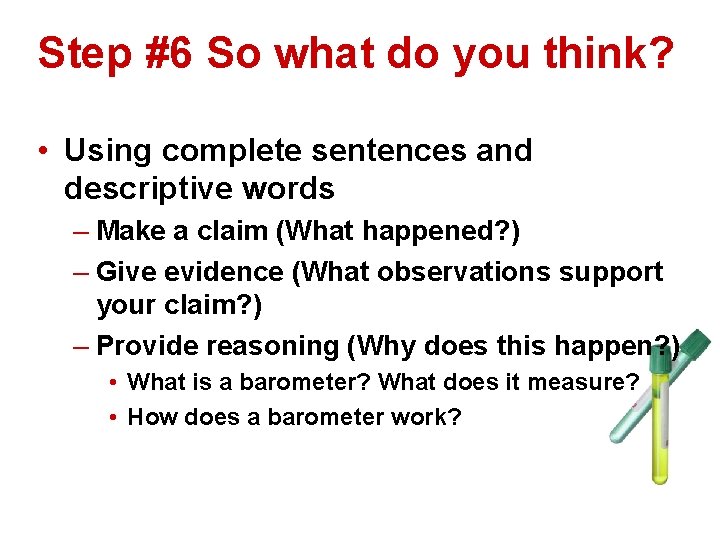 Step #6 So what do you think?

• Using complete sentences and descriptive words
– Make a claim (What happened?)
– Give evidence (What observations support your claim?)
– Provide reasoning (Why does this happen?)
• What is a barometer? What does it measure?
• How does a barometer work?